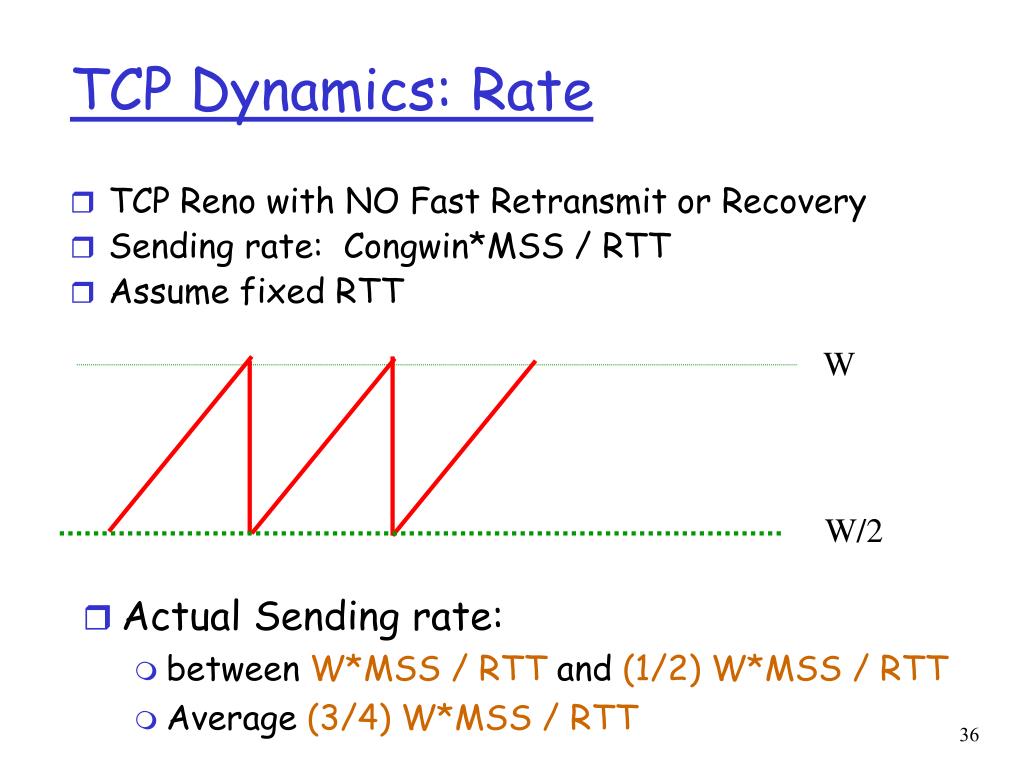 TCP Dynamics: Rate

TCP Reno with NO Fast Retransmit or Recovery
Sending rate: Congwin*MSS / RTT
Assume fixed RTT

W

W/2

Actual Sending rate:
between W*MSS / RTT and (1/2) W*MSS / RTT
Average (3/4) W*MSS / RTT

36